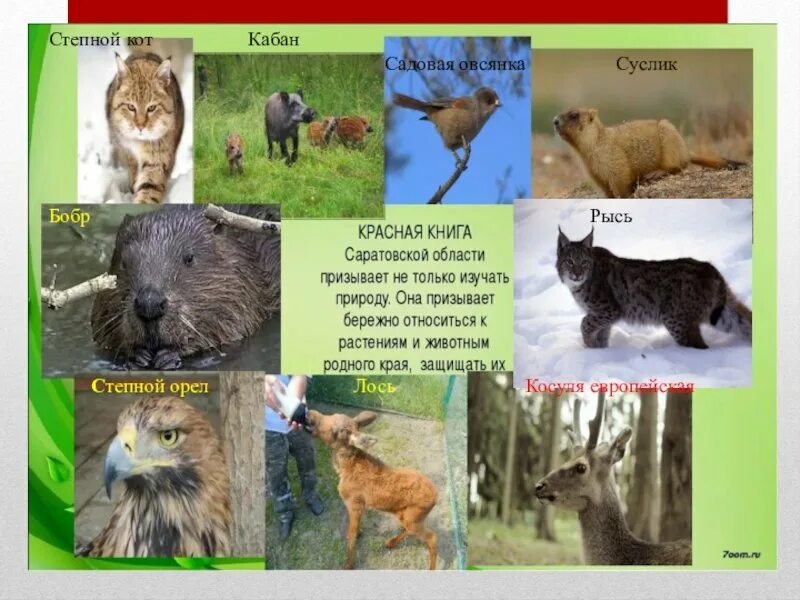 Степной кот

Кабан

Садовая овсянка

Суслик

Бобр

КРАСНАЯ КНИГА Саратовской области призывает не только изучать природу. Она призывает бережно относиться к растениям и животным родного края, защищать их

Рысь

Степной орел

Лось

Косуля европейская

7oom.ru